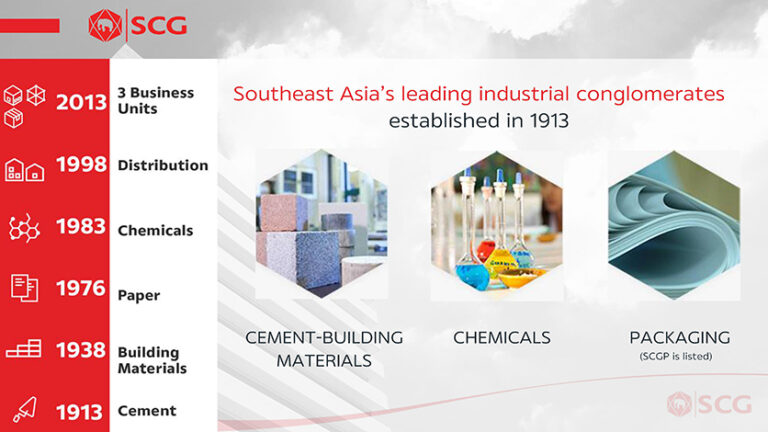 SCG

2013 3 Business Units

1998 Distribution

1983 Chemicals

1976 Paper

1938 Building Materials

1913 Cement

Southeast Asia's leading industrial conglomerates established in 1913

CEMENT-BUILDING MATERIALS

CHEMICALS

PACKAGING
(SCGP is listed)

SCG